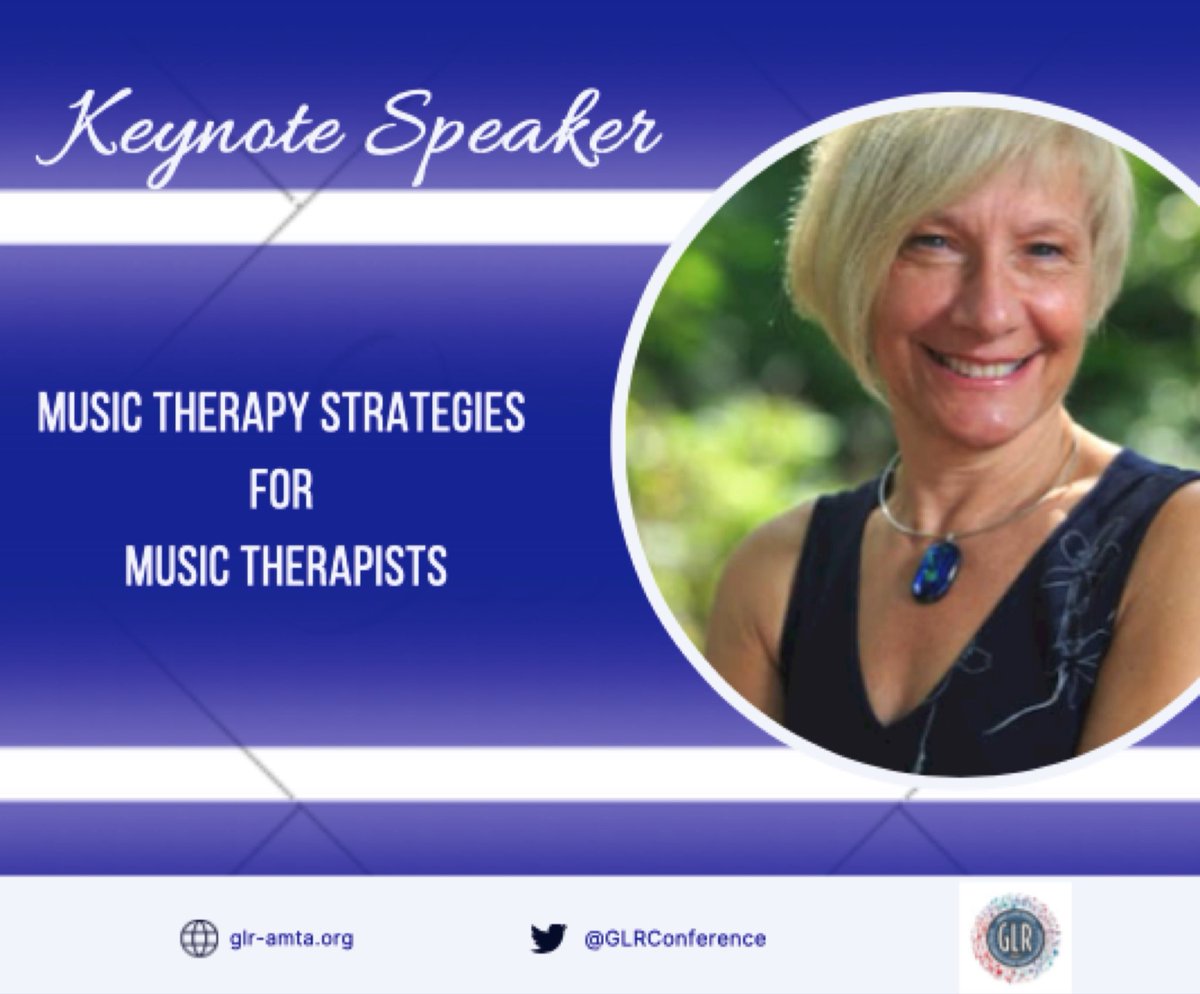 Keynote Speaker

MUSIC THERAPY STRATEGIES
FOR
MUSIC THERAPISTS

glr-amta.org

@GLRConference

GLR